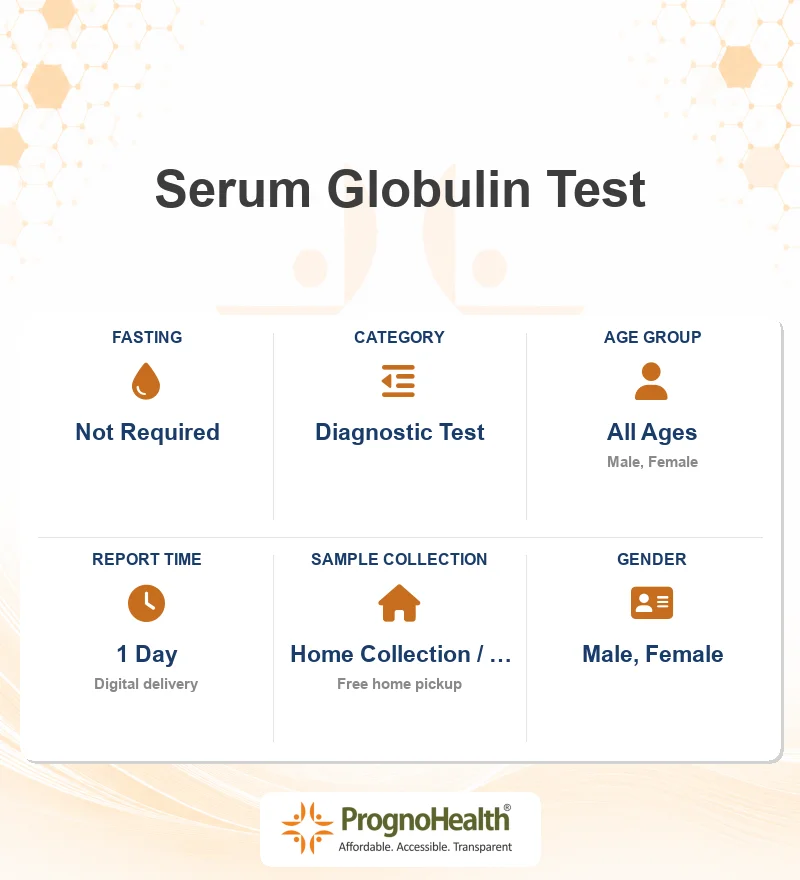 Serum Globulin Test

FASTING
Not Required

CATEGORY
Diagnostic Test

AGE GROUP
All Ages
Male, Female

REPORT TIME
1 Day
Digital delivery

SAMPLE COLLECTION
Home Collection / …
Free home pickup

GENDER
Male, Female

PrognoHealth®
Affordable. Accessible. Transparent